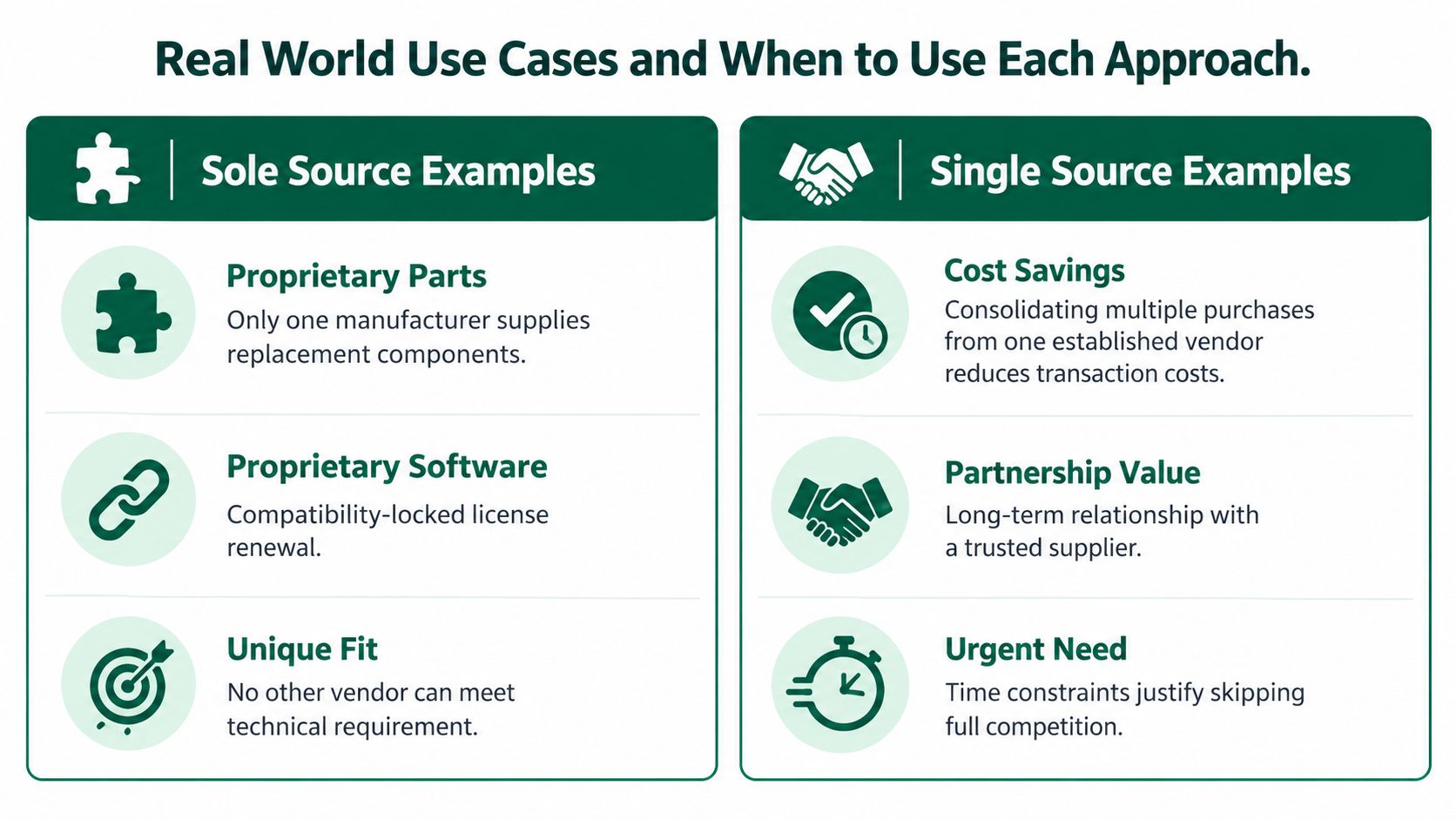 Real World Use Cases and When to Use Each Approach.

Sole Source Examples

Proprietary Parts
Only one manufacturer supplies replacement components.

Proprietary Software
Compatibility-locked license renewal.

Unique Fit
No other vendor can meet technical requirement.

Single Source Examples

Cost Savings
Consolidating multiple purchases from one established vendor reduces transaction costs.

Partnership Value
Long-term relationship with a trusted supplier.

Urgent Need
Time constraints justify skipping full competition.